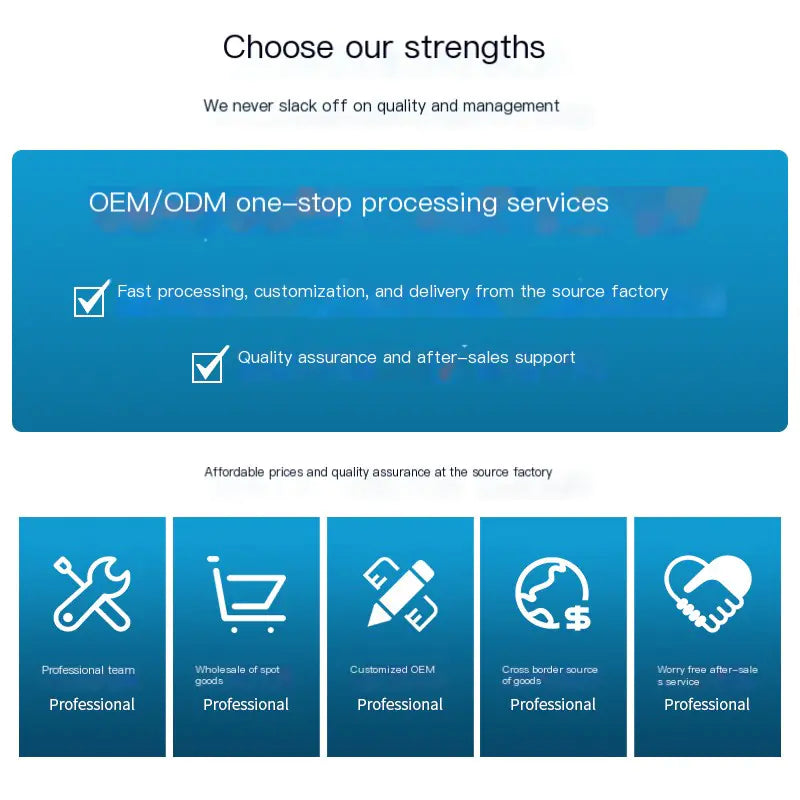 Choose our strengths

We never slack off on quality and management

OEM/ODM one-stop processing services

Fast processing, customization, and delivery from the source factory

Quality assurance and after-sales support

Affordable prices and quality assurance at the source factory

Professional team
Professional

Wholesale of spot goods
Professional

Customized OEM
Professional

Cross border source of goods
Professional

Worry free after-sale s service
Professional